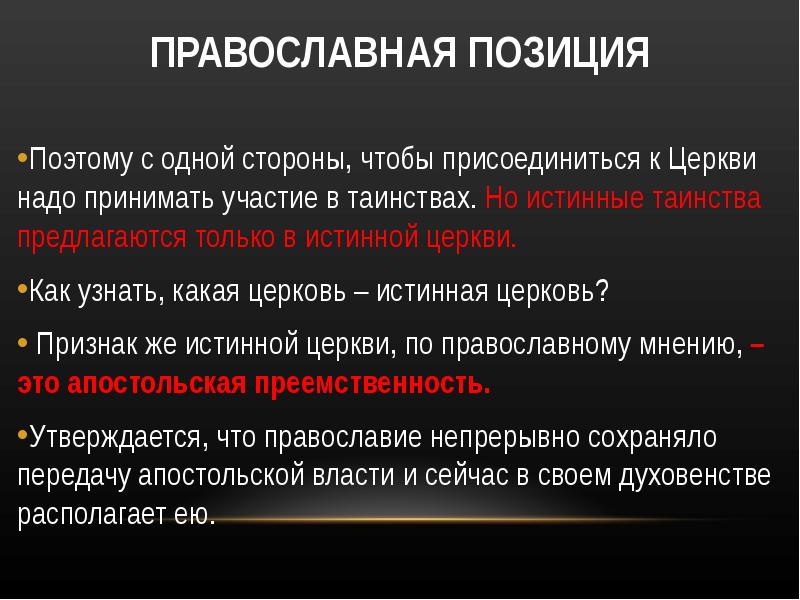 ПРАВОСЛАВНАЯ ПОЗИЦИЯ

•Поэтому с одной стороны, чтобы присоединиться к Церкви надо принимать участие в таинствах. Но истинные таинства предлагаются только в истинной церкви.

•Как узнать, какая церковь – истинная церковь?

• Признак же истинной церкви, по православному мнению, – это апостольская преемственность.

•Утверждается, что православие непрерывно сохраняло передачу апостольской власти и сейчас в своем духовенстве располагает ею.